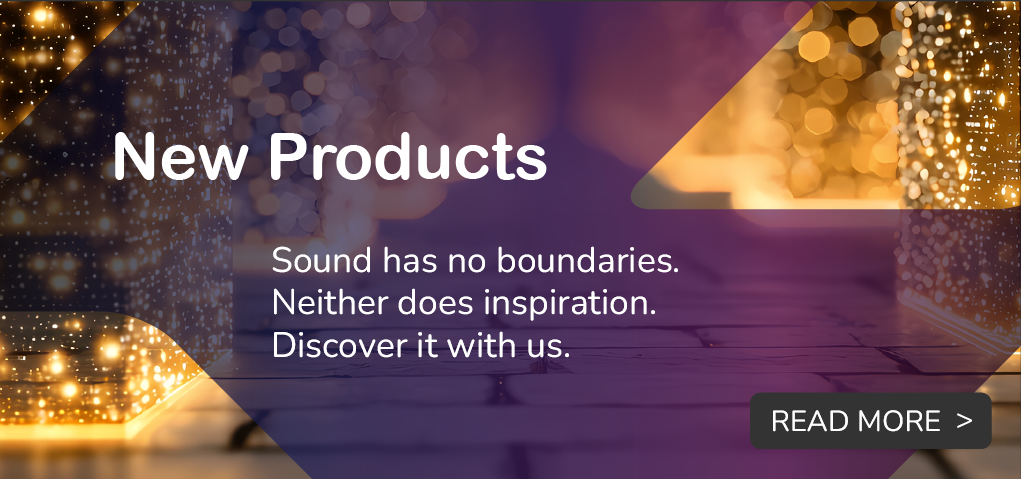 New Products

Sound has no boundaries.
Neither does inspiration.
Discover it with us.

READ MORE >